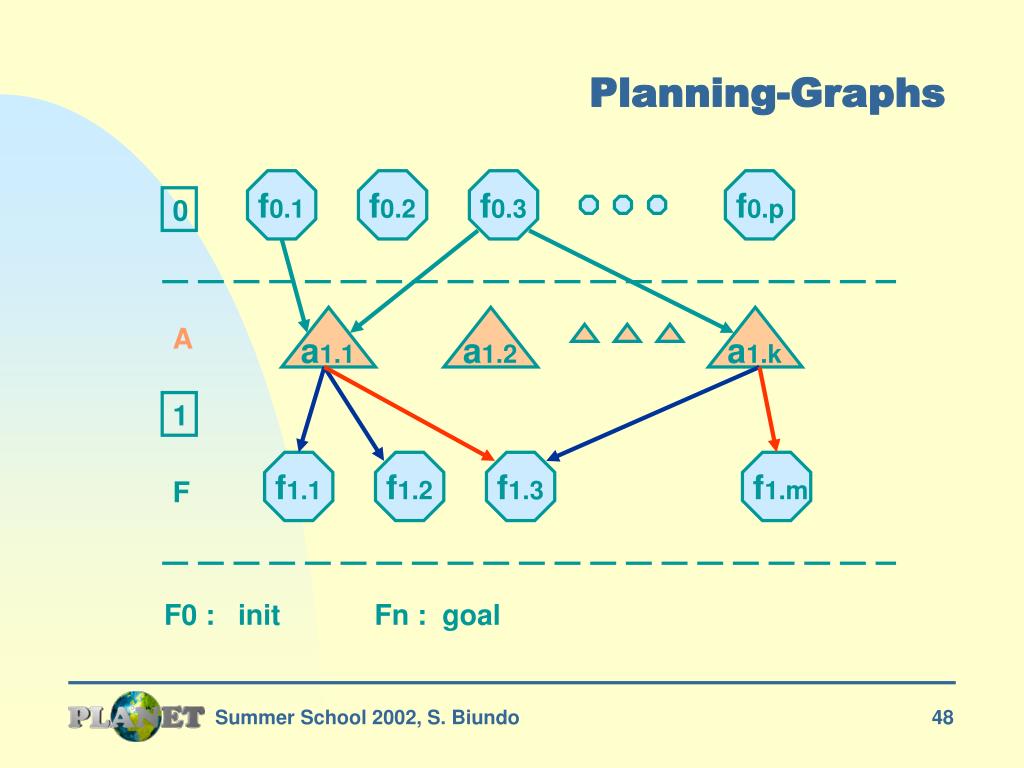 Planning-Graphs

0

$f_{0.1}$ $f_{0.2}$ $f_{0.3}$ $f_{0.p}$

A

$a_{1.1}$ $a_{1.2}$ $a_{1.k}$

1

F

$f_{1.1}$ $f_{1.2}$ $f_{1.3}$ $f_{1.m}$

F0 : init Fn : goal

PLANET Summer School 2002, S. Biundo 48